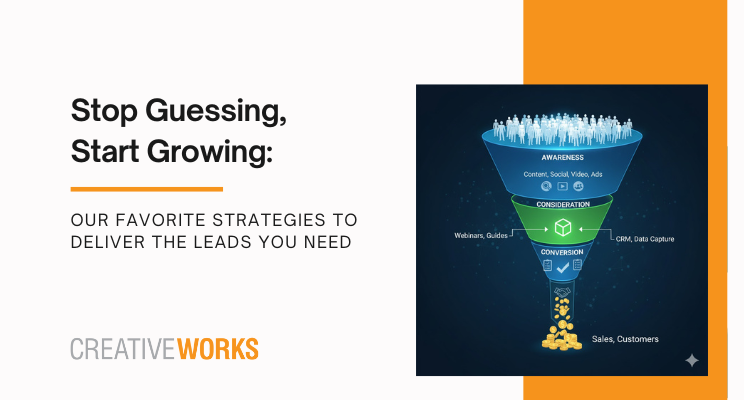 Stop Guessing, Start Growing:

OUR FAVORITE STRATEGIES TO DELIVER THE LEADS YOU NEED

CREATIVEWORKS

AWARENESS

Content, Social, Video, Ads

CONSIDERATION

Webinars, Guides

CRM, Data Capture

CONVERSION

Sales, Customers